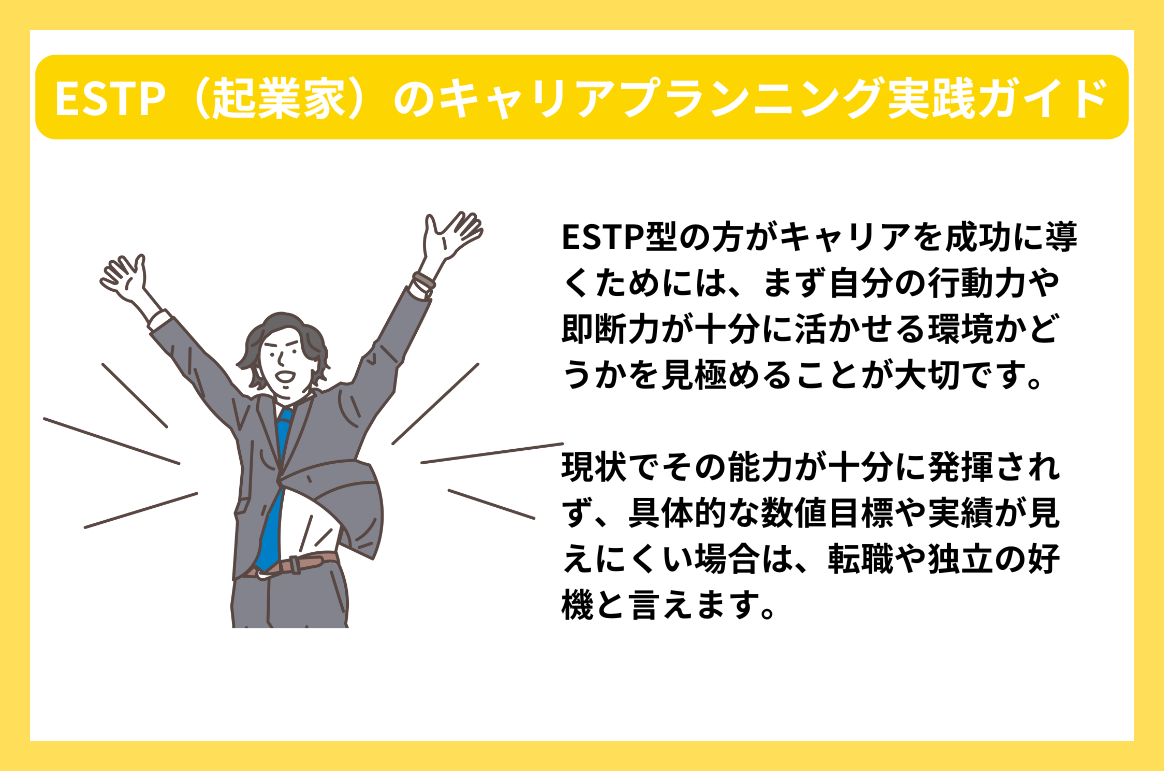 ESTP（起業家）のキャリアプランニング実践ガイド

ESTP型の方がキャリアを成功に導くためには、まず自分の行動力や即断力が十分に活かせる環境かどうかを見極めることが大切です。

現状でその能力が十分に発揮されず、具体的な数値目標や実績が見えにくい場合は、転職や独立の好機と言えます。